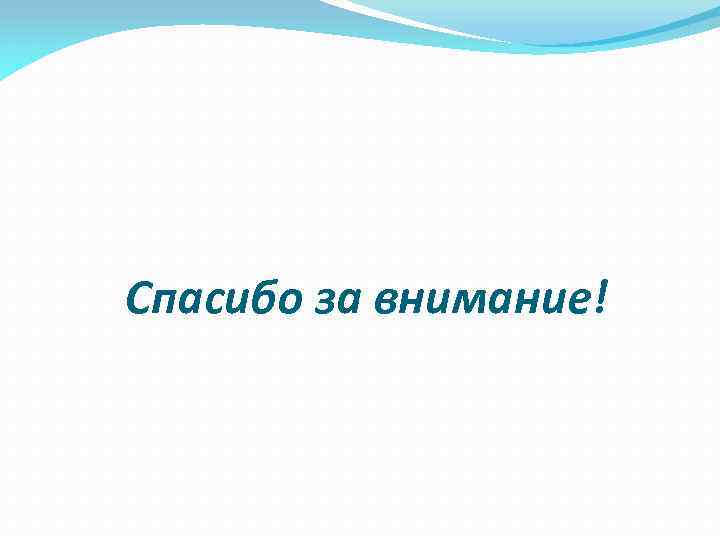 Спасибо за внимание!